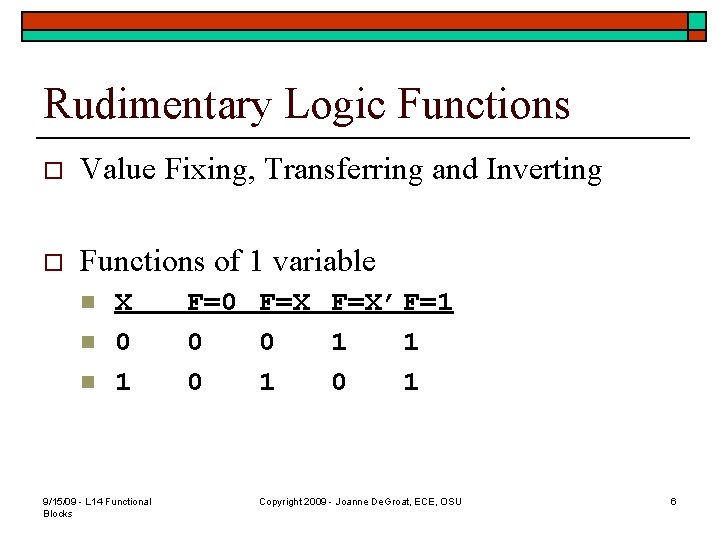 Rudimentary Logic Functions

Value Fixing, Transferring and Inverting

Functions of 1 variable

| X | F=0 | F=X | F=X' | F=1 |
|---|---|---|---|---|
| 0 | 0 | 0 | 1 | 1 |
| 1 | 0 | 1 | 0 | 1 |

9/15/09 - L14 Functional Blocks

Copyright 2009 - Joanne DeGroat, ECE, OSU

6